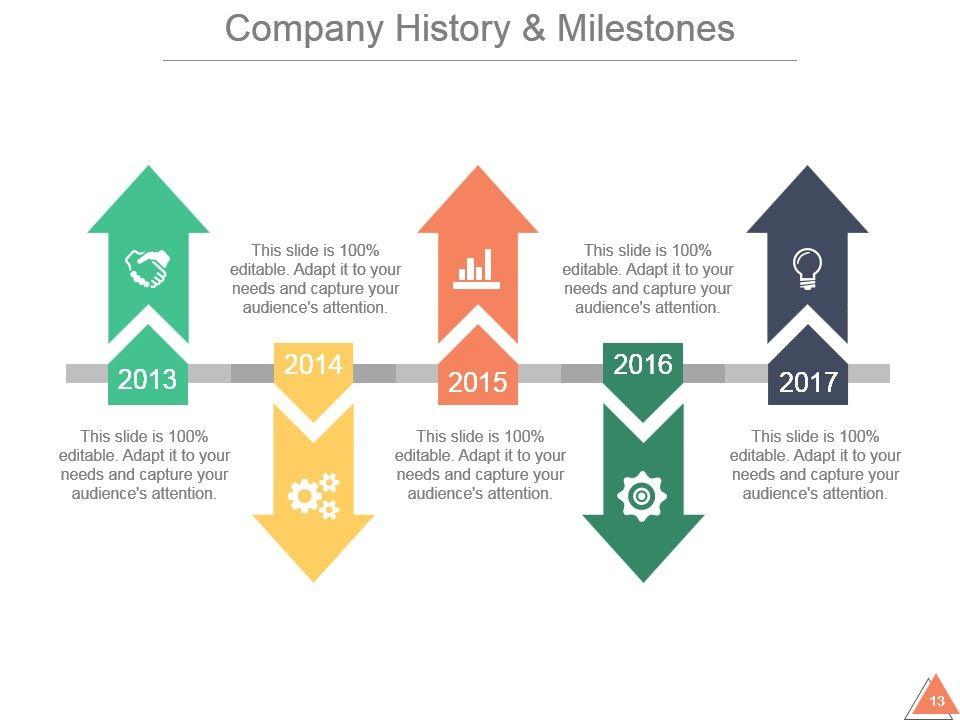 Company History & Milestones

This slide is 100% editable. Adapt it to your needs and capture your audience's attention.

This slide is 100% editable. Adapt it to your needs and capture your audience's attention.

2013

2014

2015

2016

2017

This slide is 100% editable. Adapt it to your needs and capture your audience's attention.

This slide is 100% editable. Adapt it to your needs and capture your audience's attention.

This slide is 100% editable. Adapt it to your needs and capture your audience's attention.

13